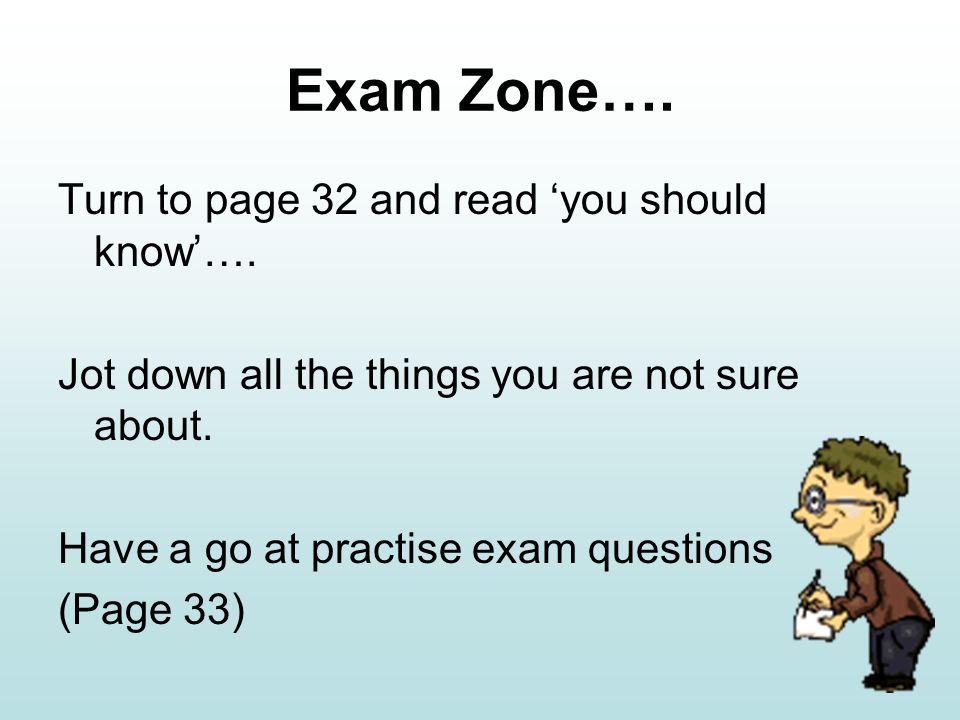 Exam Zone….

Turn to page 32 and read ‘you should know’….

Jot down all the things you are not sure about.

Have a go at practise exam questions (Page 33)